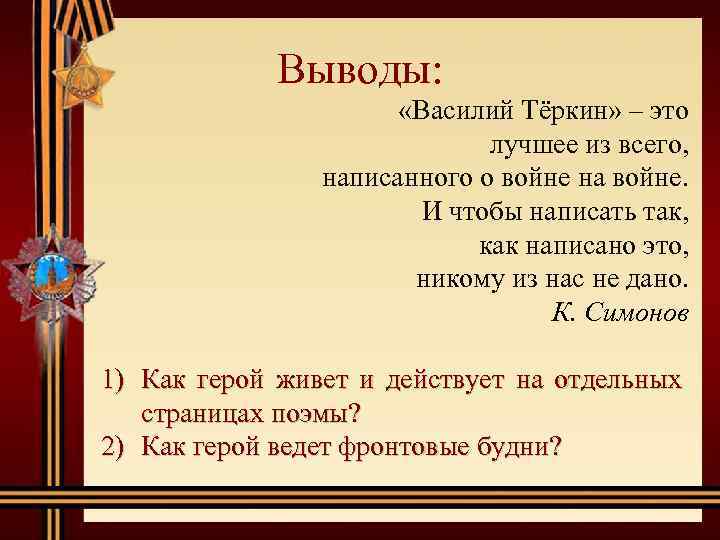 Выводы:

«Василий Тёркин» – это лучшее из всего, написанного о войне на войне. И чтобы написать так, как написано это, никому из нас не дано.
К. Симонов

1) Как герой живет и действует на отдельных страницах поэмы?
2) Как герой ведет фронтовые будни?